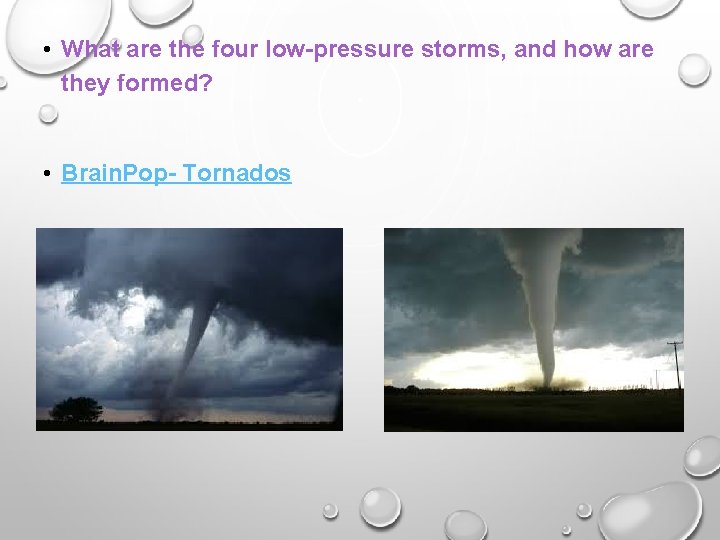 • What are the four low-pressure storms, and how are they formed?

• BrainPop- Tornados